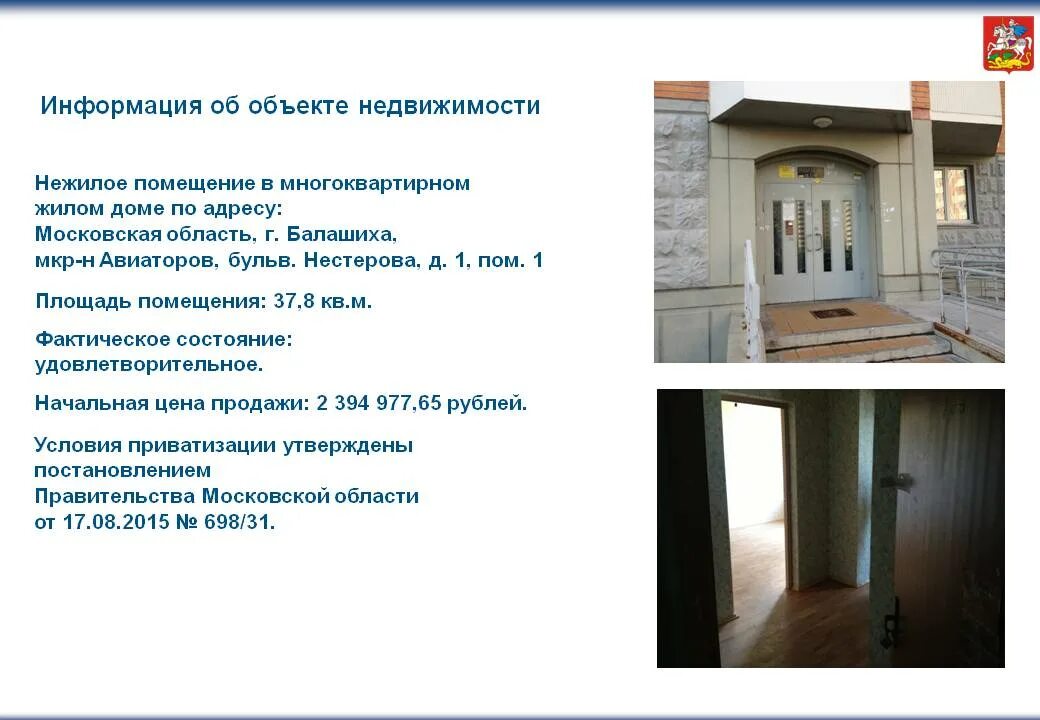 Информация об объекте недвижимости

Нежилое помещение в многоквартирном жилом доме по адресу:
Московская область, г. Балашиха,
мкр-н Авиаторов, бульв. Нестерова, д. 1, пом. 1

Площадь помещения: 37,8 кв.м.

Фактическое состояние:
удовлетворительное.

Начальная цена продажи: 2 394 977,65 рублей.

Условия приватизации утверждены постановлением
Правительства Московской области
от 17.08.2015 № 698/31.